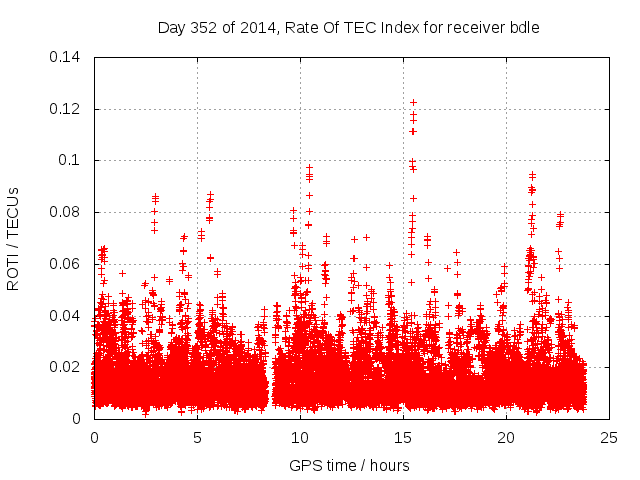 Day 352 of 2014, Rate Of TEC Index for receiver bdle

ROTI / TECUs

0.14
0.12
0.1
0.08
0.06
0.04
0.02
0

0
5
10
15
20
25

GPS time / hours